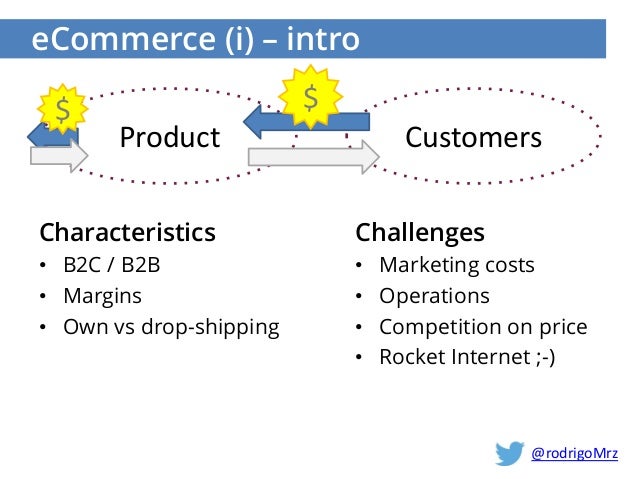 eCommerce (i) – intro

$

Product

$

Customers

Characteristics
• B2C / B2B
• Margins
• Own vs drop-shipping

Challenges
• Marketing costs
• Operations
• Competition on price
• Rocket Internet ;-)

@rodrigoMrz